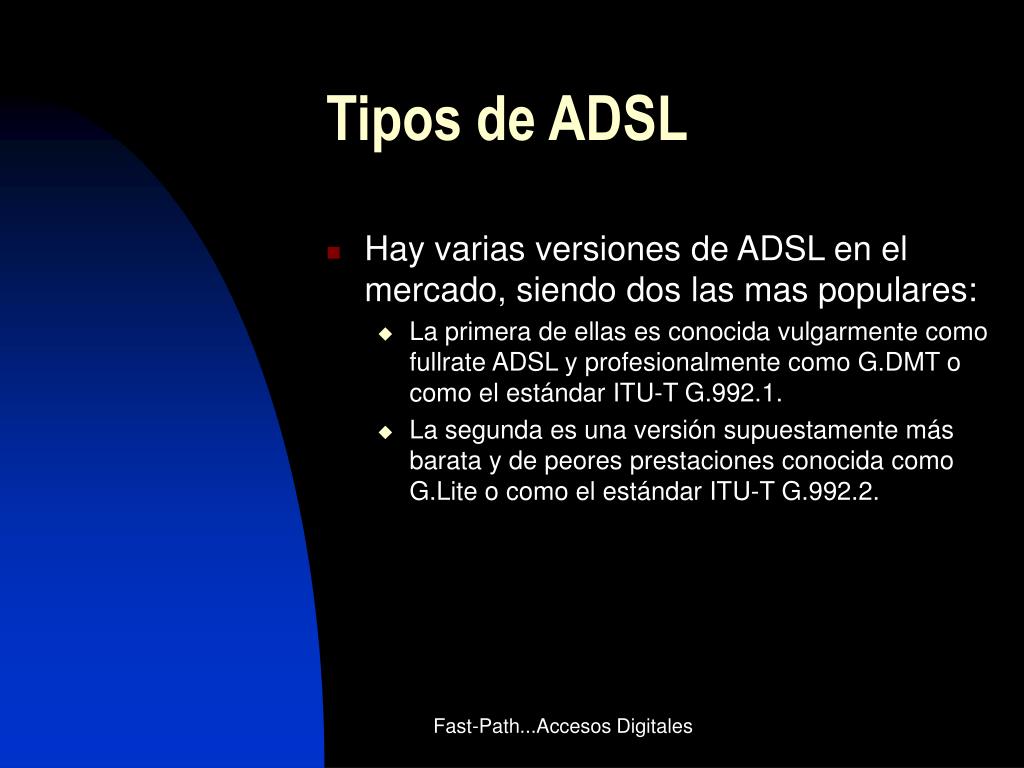 Tipos de ADSL

Hay varias versiones de ADSL en el mercado, siendo dos las mas populares:

La primera de ellas es conocida vulgarmente como fullrate ADSL y profesionalmente como G.DMT o como el estándar ITU-T G.992.1.

La segunda es una versión supuestamente más barata y de peores prestaciones conocida como G.Lite o como el estándar ITU-T G.992.2.

Fast-Path...Accesos Digitales